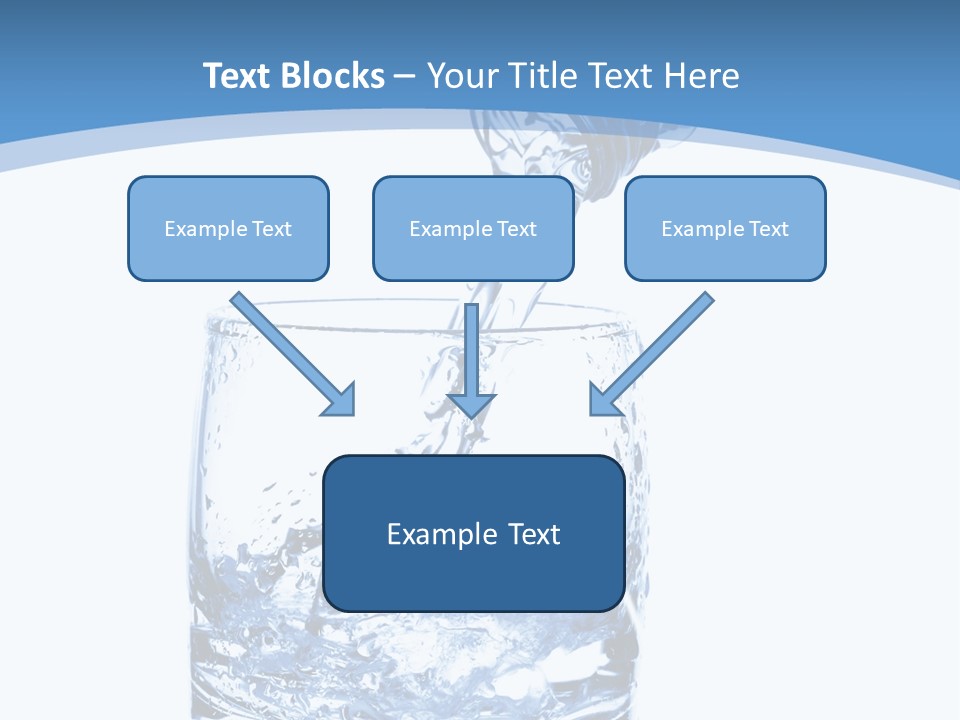 Text Blocks – Your Title Text Here

Example Text

Example Text

Example Text

Example Text